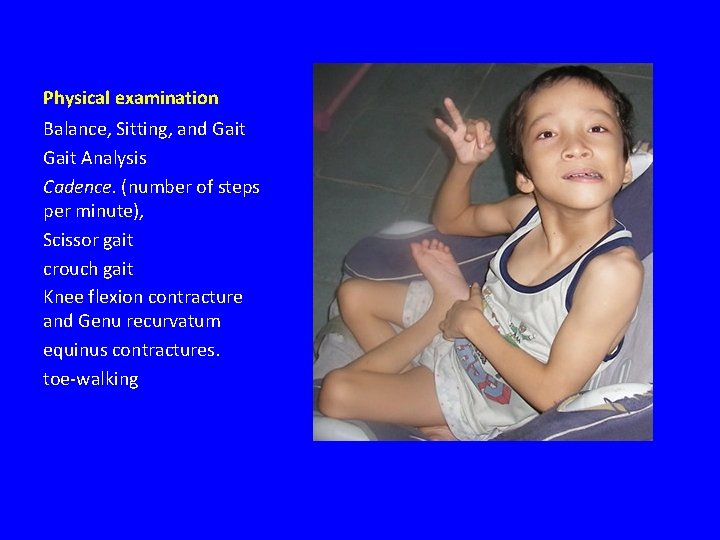 Physical examination

Balance, Sitting, and Gait

Gait Analysis

Cadence. (number of steps per minute),

Scissor gait

crouch gait

Knee flexion contracture and Genu recurvatum

equinus contractures.

toe-walking